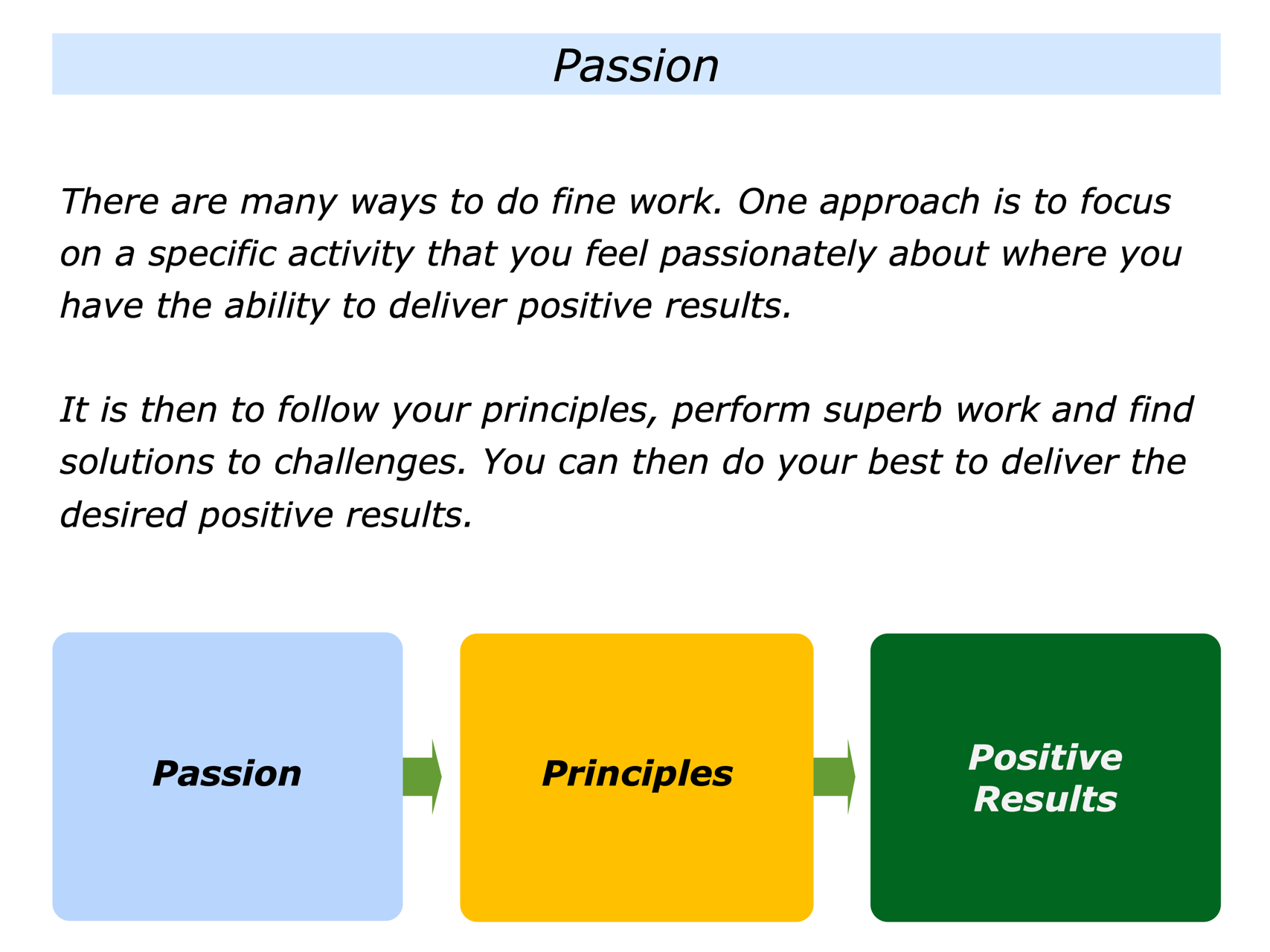 Passion

There are many ways to do fine work. One approach is to focus on a specific activity that you feel passionately about where you have the ability to deliver positive results.

It is then to follow your principles, perform superb work and find solutions to challenges. You can then do your best to deliver the desired positive results.

Passion

Principles

Positive Results